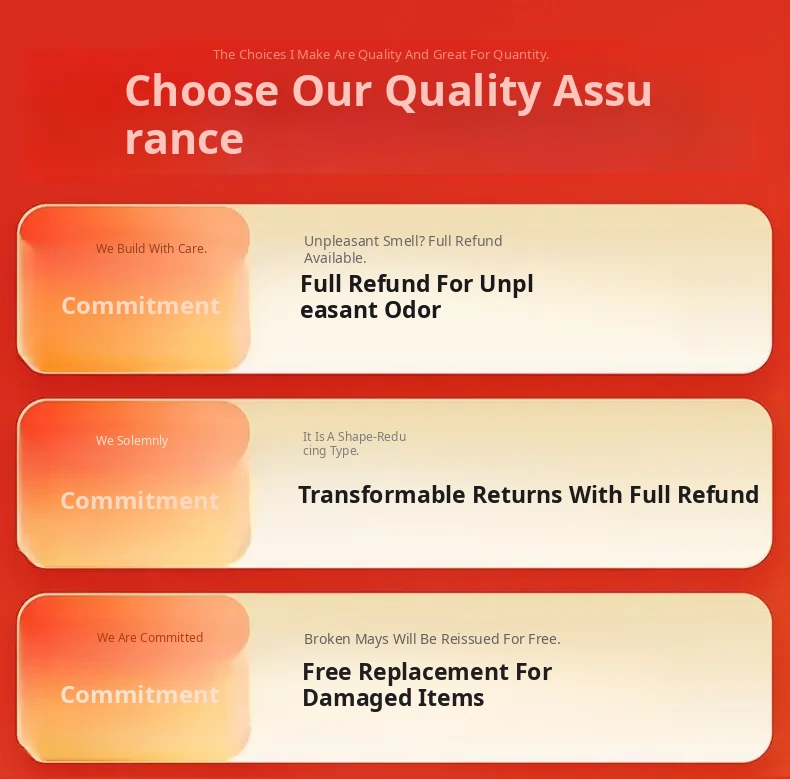 The Choices I Make Are Quality And Great For Quantity.

Choose Our Quality Assurance

We Build With Care.

Commitment

Unpleasant Smell? Full Refund Available.

Full Refund For Unpleasant Odor

We Solemnly

Commitment

It Is A Shape-Reducing Type.

Transformable Returns With Full Refund

We Are Committed

Commitment

Broken Mays Will Be Reissued For Free.

Free Replacement For Damaged Items